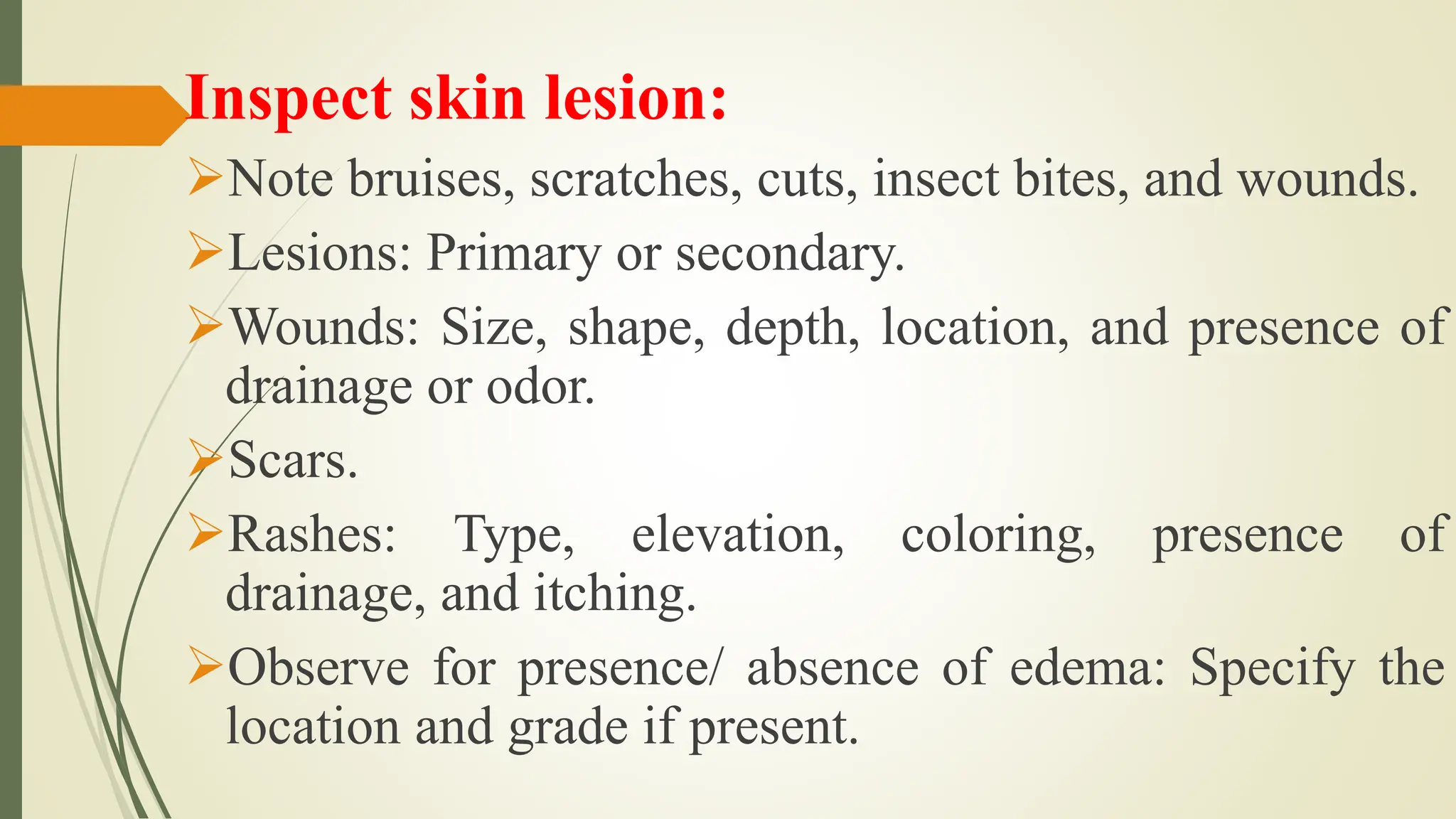 Inspect skin lesion:

➢Note bruises, scratches, cuts, insect bites, and wounds.

➢Lesions: Primary or secondary.

➢Wounds: Size, shape, depth, location, and presence of drainage or odor.

➢Scars.

➢Rashes: Type, elevation, coloring, presence of drainage, and itching.

➢Observe for presence/ absence of edema: Specify the location and grade if present.